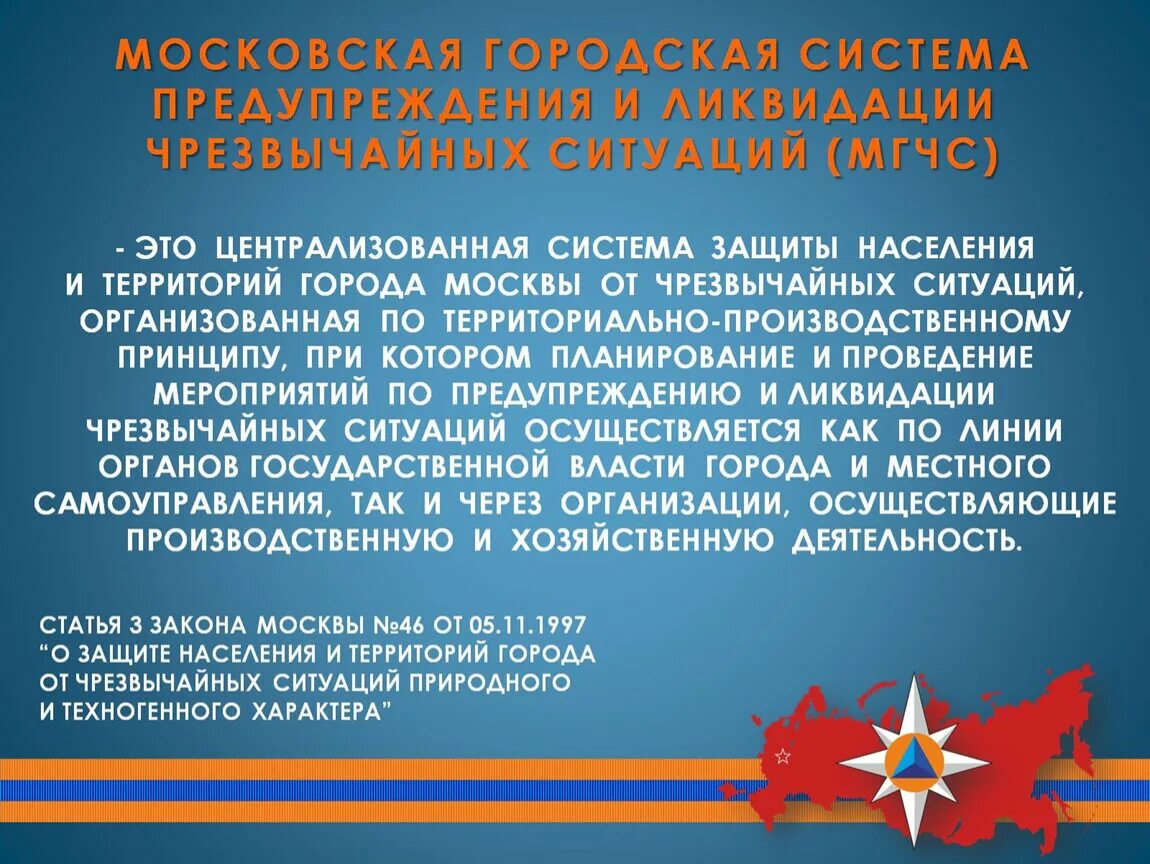 МОСКОВСКАЯ ГОРОДСКАЯ СИСТЕМА ПРЕДУПРЕЖДЕНИЯ И ЛИКВИДАЦИИ ЧРЕЗВЫЧАЙНЫХ СИТУАЦИЙ (МГЧС)

- ЭТО ЦЕНТРАЛИЗОВАННАЯ СИСТЕМА ЗАЩИТЫ НАСЕЛЕНИЯ И ТЕРРИТОРИЙ ГОРОДА МОСКВЫ ОТ ЧРЕЗВЫЧАЙНЫХ СИТУАЦИЙ, ОРГАНИЗОВАННАЯ ПО ТЕРРИТОРИАЛЬНО-ПРОИЗВОДСТВЕННОМУ ПРИНЦИПУ, ПРИ КОТОРОМ ПЛАНИРОВАНИЕ И ПРОВЕДЕНИЕ МЕРОПРИЯТИЙ ПО ПРЕДУПРЕЖДЕНИЮ И ЛИКВИДАЦИИ ЧРЕЗВЫЧАЙНЫХ СИТУАЦИЙ ОСУЩЕСТВЛЯЕТСЯ КАК ПО ЛИНИИ ОРГАНОВ ГОСУДАРСТВЕННОЙ ВЛАСТИ ГОРОДА И МЕСТНОГО САМОУПРАВЛЕНИЯ, ТАК И ЧЕРЕЗ ОРГАНИЗАЦИИ, ОСУЩЕСТВЛЯЮЩИЕ ПРОИЗВОДСТВЕННУЮ И ХОЗЯЙСТВЕННУЮ ДЕЯТЕЛЬНОСТЬ.

СТАТЬЯ 3 ЗАКОНА МОСКВЫ №46 ОТ 05.11.1997 “О ЗАЩИТЕ НАСЕЛЕНИЯ И ТЕРРИТОРИЙ ГОРОДА ОТ ЧРЕЗВЫЧАЙНЫХ СИТУАЦИЙ ПРИРОДНОГО И ТЕХНОГЕННОГО ХАРАКТЕРА”